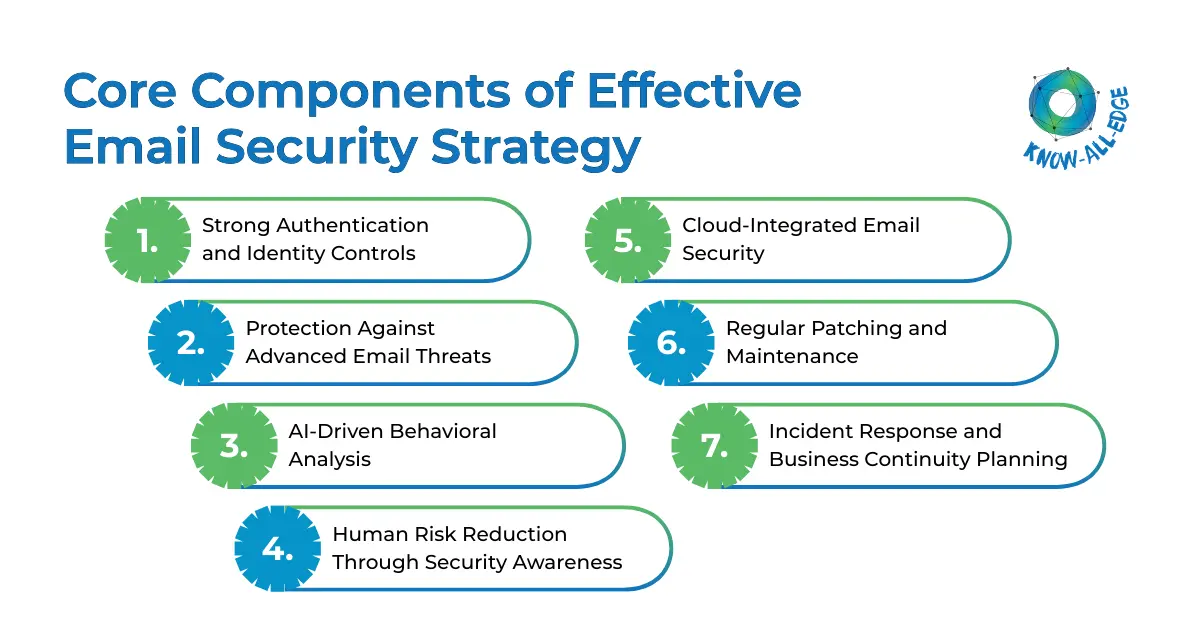 Core Components of Effective Email Security Strategy

KNOW-ALL-EDGE

1. Strong Authentication and Identity Controls

2. Protection Against Advanced Email Threats

3. AI-Driven Behavioral Analysis

4. Human Risk Reduction Through Security Awareness

5. Cloud-Integrated Email Security

6. Regular Patching and Maintenance

7. Incident Response and Business Continuity Planning